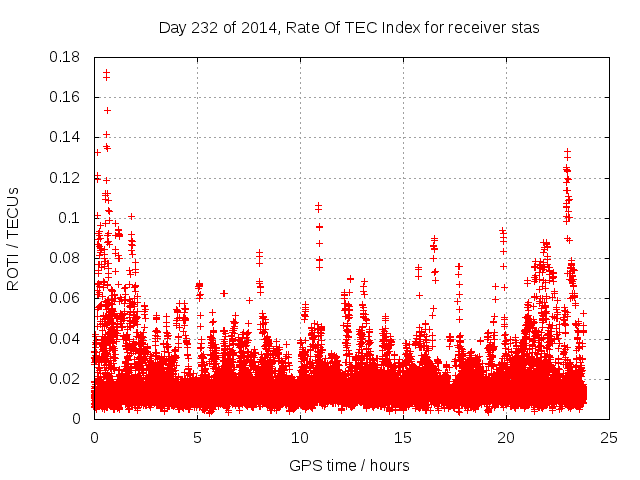 Day 232 of 2014, Rate Of TEC Index for receiver stas

ROTI / TECUs

0.18
0.16
0.14
0.12
0.1
0.08
0.06
0.04
0.02
0

0
5
10
15
20
25

GPS time / hours